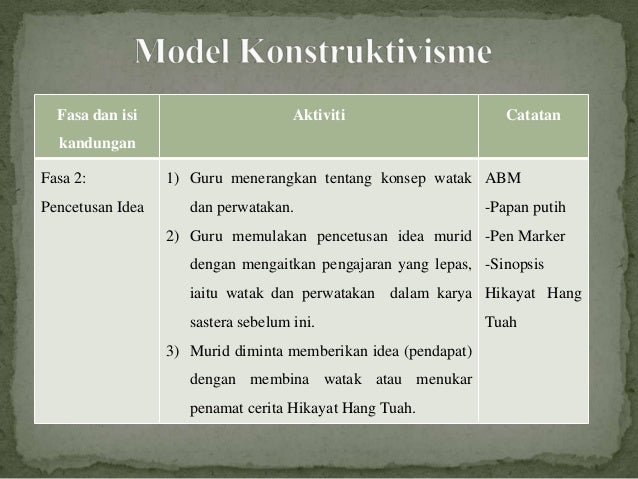 Model Konstruktivisme

| Fasa dan isi kandungan | Aktiviti | Catatan |
|---|---|---|
| Fasa 2: Pencetusan Idea | 1) Guru menerangkan tentang konsep watak dan perwatakan. 2) Guru memulakan pencetusan idea murid dengan mengaitkan pengajaran yang lepas, iaitu watak dan perwatakan dalam karya sastera sebelum ini. 3) Murid diminta memberikan idea (pendapat) dengan membina watak atau menukar penamat cerita Hikayat Hang Tuah. | ABM -Papan putih -Pen Marker -Sinopsis Hikayat Hang Tuah |